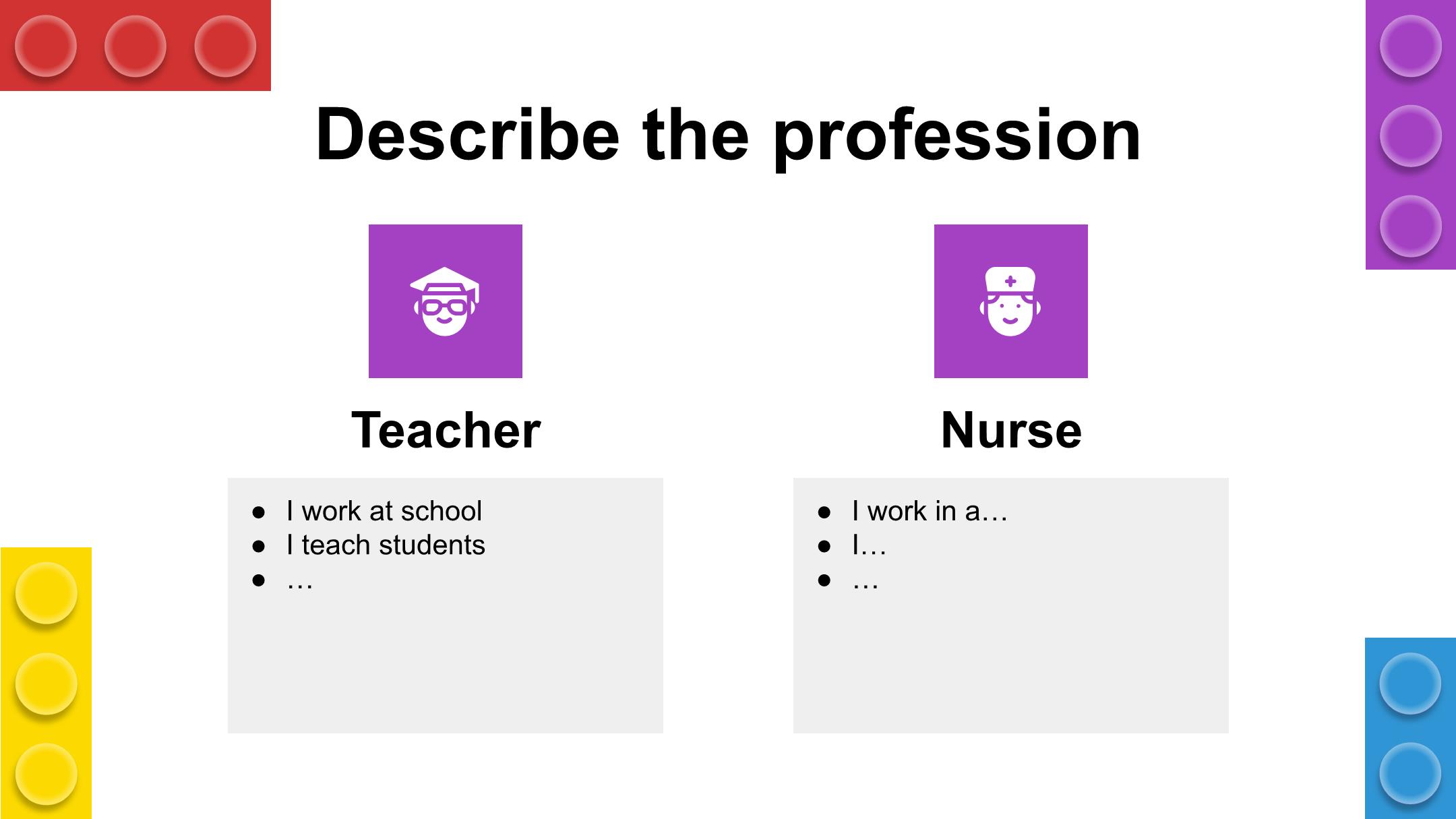 Describe the profession

Teacher

- I work at school
- I teach students
- …

Nurse

- I work in a…
- I…
- …